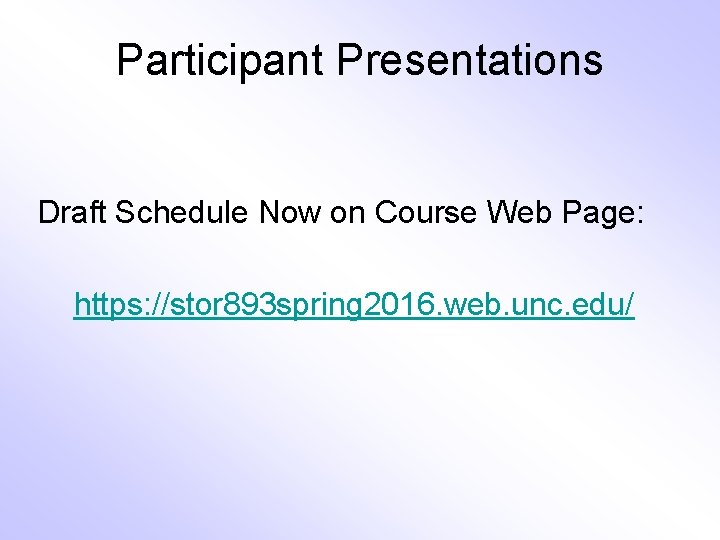 Participant Presentations

Draft Schedule Now on Course Web Page:

https://stor893spring2016.web.unc.edu/